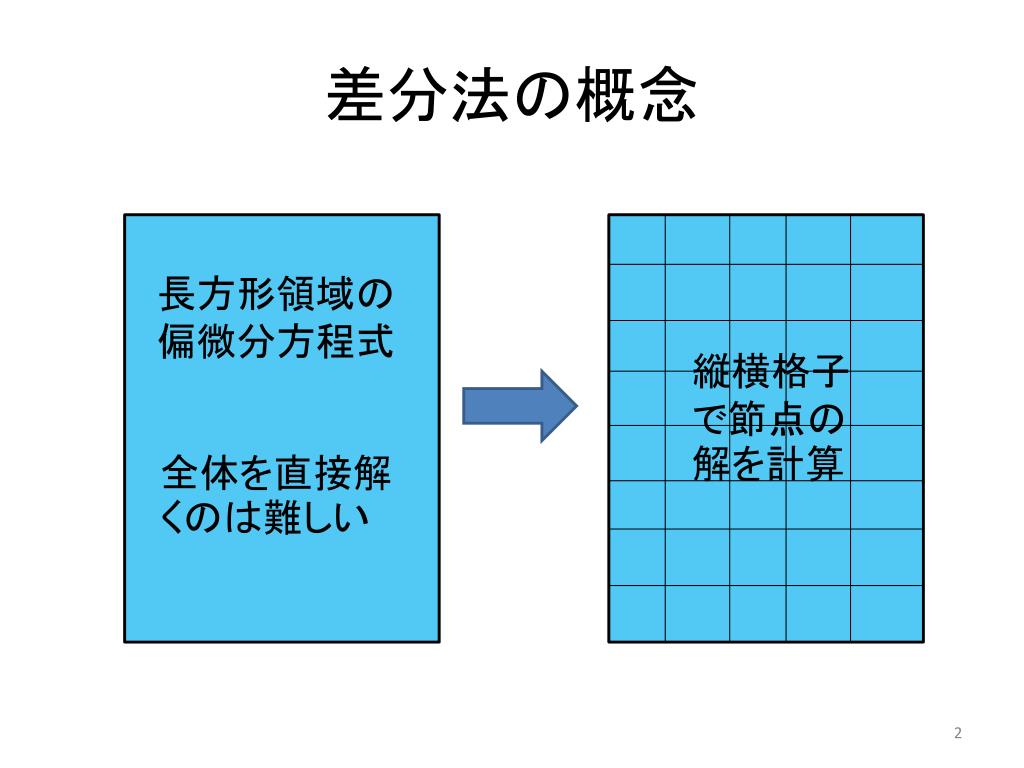 差分法の概念

長方形領域の偏微分方程式

全体を直接解くのは難しい

縦横格子で節点の解を計算

2